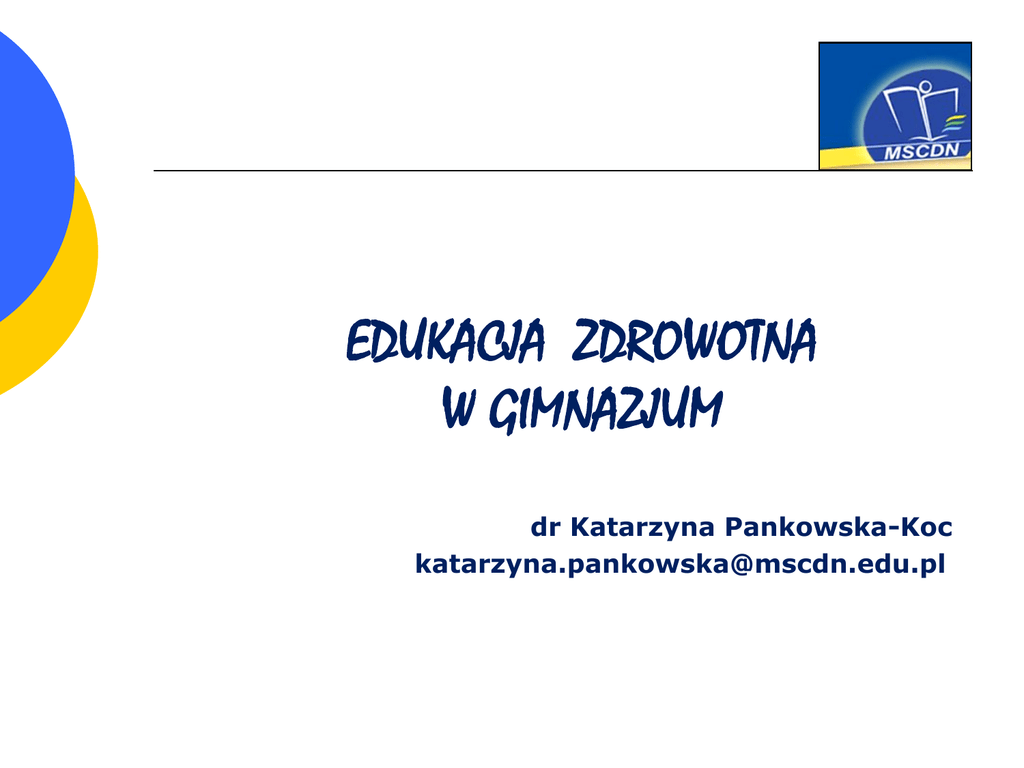 MSCDN

EDUKACJA ZDROWOTNA
W GIMNAZJUM

dr Katarzyna Pankowska-Koc
katarzyna.pankowska@mscdn.edu.pl